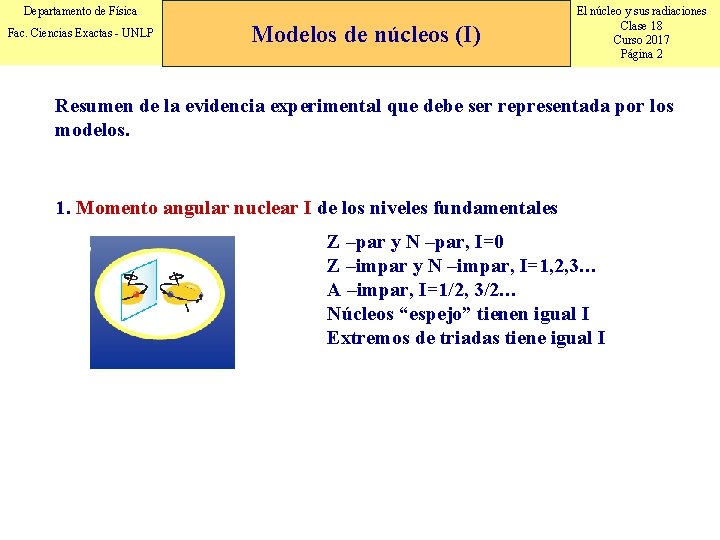 Departamento de Física
Fac. Ciencias Exactas - UNLP

Modelos de núcleos (I)

El núcleo y sus radiaciones
Clase 18
Curso 2017
Página 2

Resumen de la evidencia experimental que debe ser representada por los modelos.

1. Momento angular nuclear I de los niveles fundamentales

Z –par y N –par, I=0
Z –impar y N –impar, I=1,2,3…
A –impar, I=1/2, 3/2…
Núcleos “espejo” tienen igual I
Extremos de triadas tiene igual I